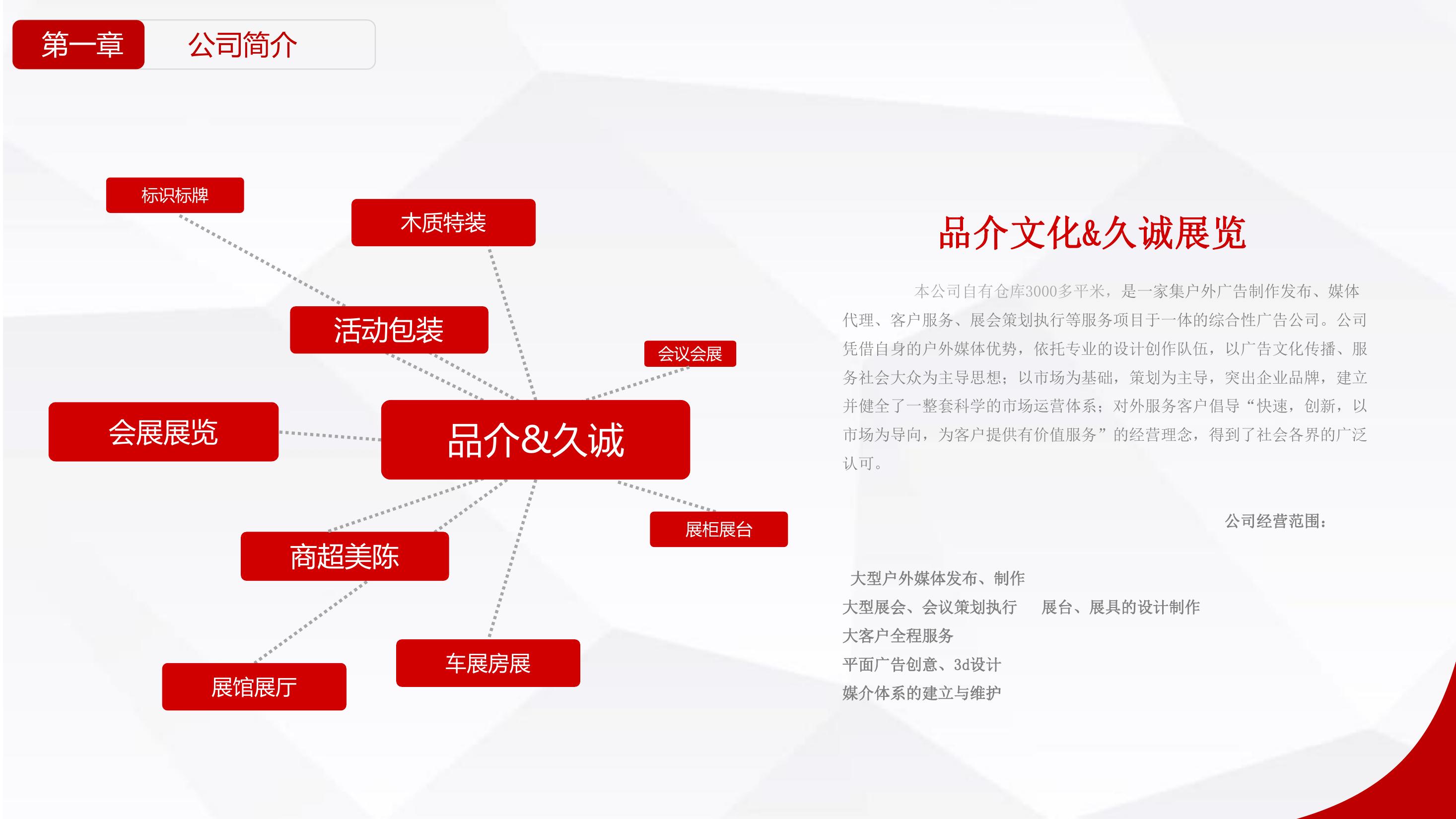 第一章 公司简介

标识标牌

木质特装

活动包装

会议会展

会展展览

品介&久诚

展柜展台

商超美陈

车展房展

展馆展厅

品介文化&久诚展览

本公司自有仓库3000多平米，是一家集户外广告制作发布、媒体代理、客户服务、展会策划执行等服务项目于一体的综合性广告公司。公司凭借自身的户外媒体优势，依托专业的设计创作队伍，以广告文化传播、服务社会大众为主导思想；以市场为基础，策划为主导，突出企业品牌，建立并健全了一整套科学的市场运营体系；对外服务客户倡导“快速，创新，以市场为导向，为客户提供有价值服务”的经营理念，得到了社会各界的广泛认可。

公司经营范围：

大型户外媒体发布、制作
大型展会、会议策划执行 展台、展具的设计制作
大客户全程服务
平面广告创意、3d设计
媒介体系的建立与维护